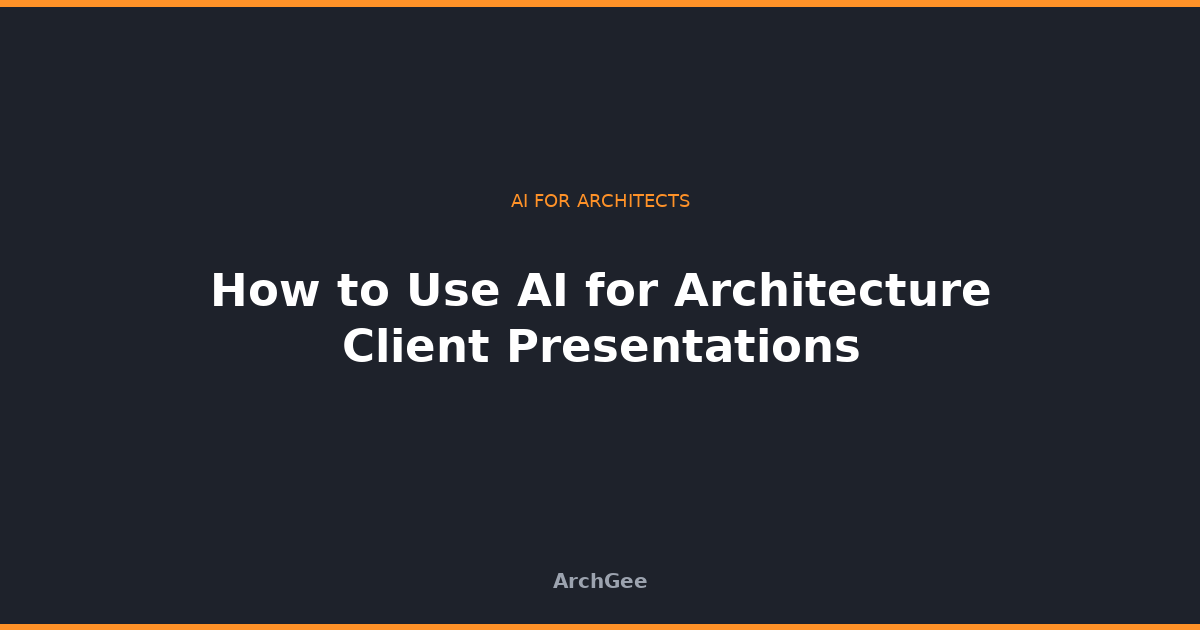 AI FOR ARCHITECTS

How to Use AI for Architecture Client Presentations

ArchGee